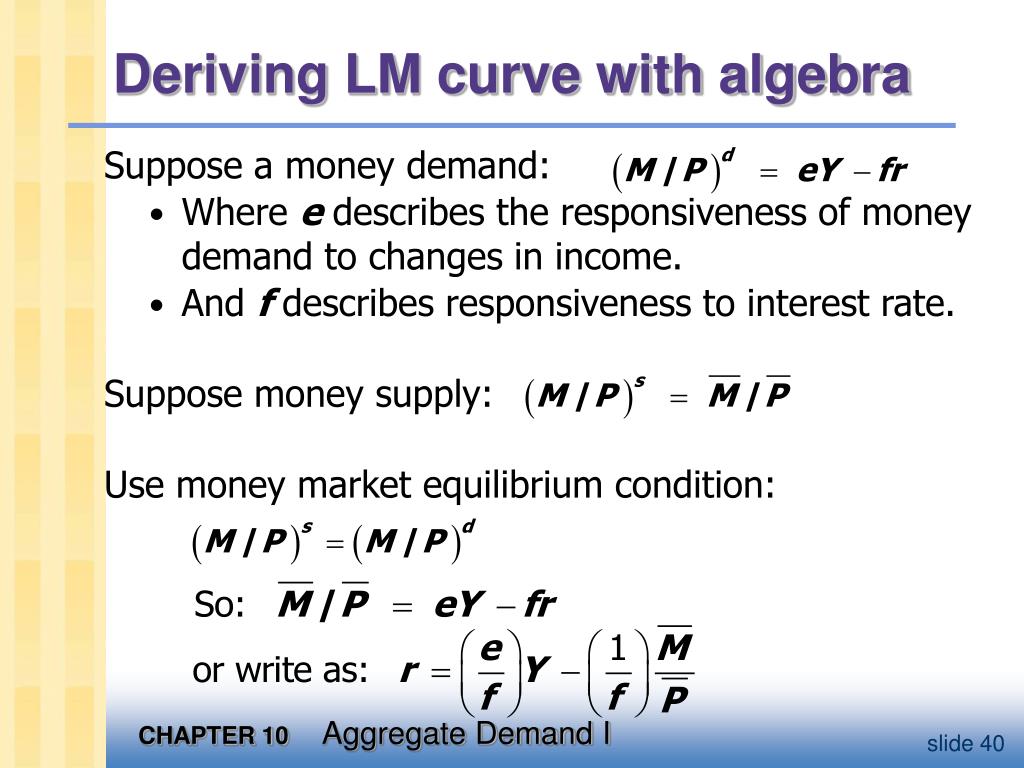 Deriving LM curve with algebra

Suppose a money demand: $(M/P)^d = eY - fr$

• Where $e$ describes the responsiveness of money demand to changes in income.
• And $f$ describes responsiveness to interest rate.

Suppose money supply: $(M/P)^s = \overline{M}/\overline{P}$

Use money market equilibrium condition:

$(M/P)^s = (M/P)^d$

So: $\overline{M}/\overline{P} = eY - fr$

or write as: $r = \left(\frac{e}{f}\right)Y - \left(\frac{1}{f}\right)\frac{\overline{M}}{\overline{P}}$

CHAPTER 10 Aggregate Demand I

slide 40